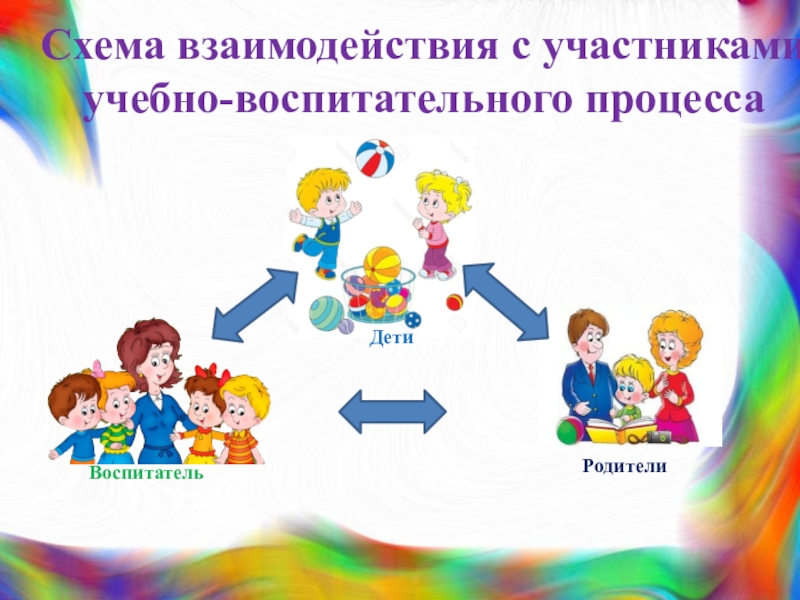 Схема взаимодействия с участниками учебно-воспитательного процесса

Дети

Воспитатель

Родители